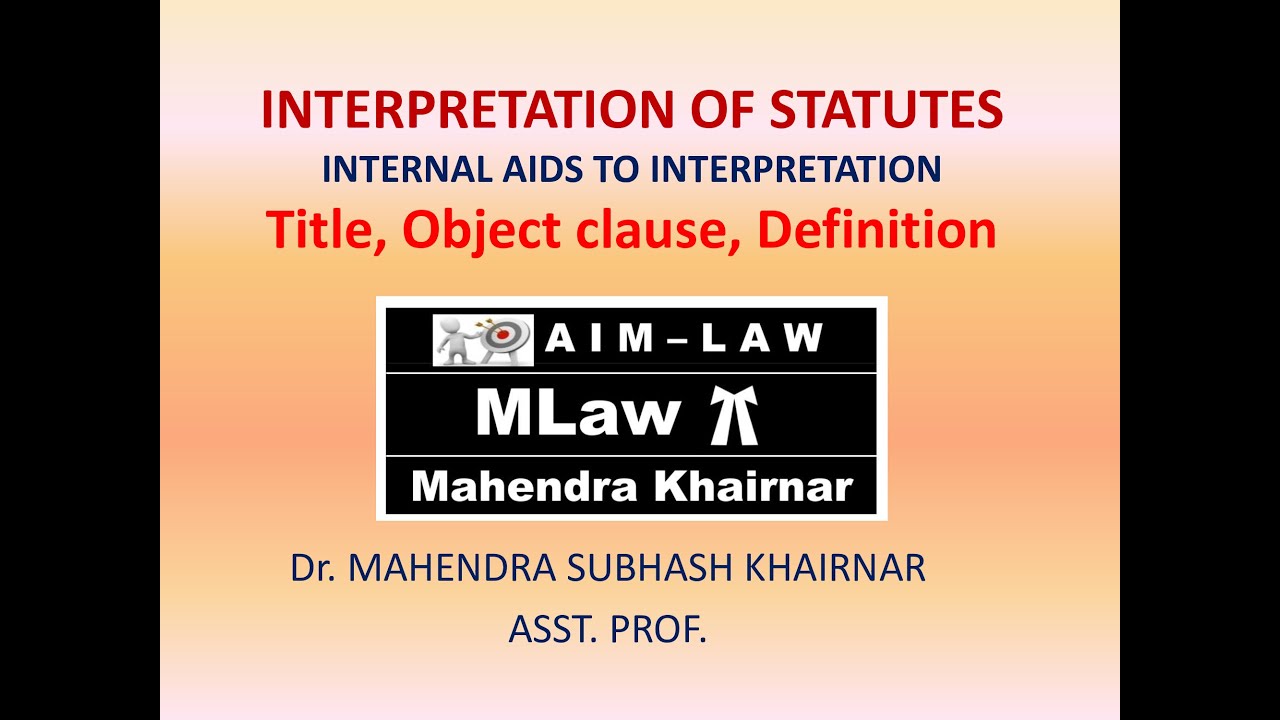 INTERPRETATION OF STATUTES
INTERNAL AIDS TO INTERPRETATION
Title, Object clause, Definition

AIM – LAW
MLaw
Mahendra Khairnar

Dr. MAHENDRA SUBHASH KHAIRNAR
ASST. PROF.